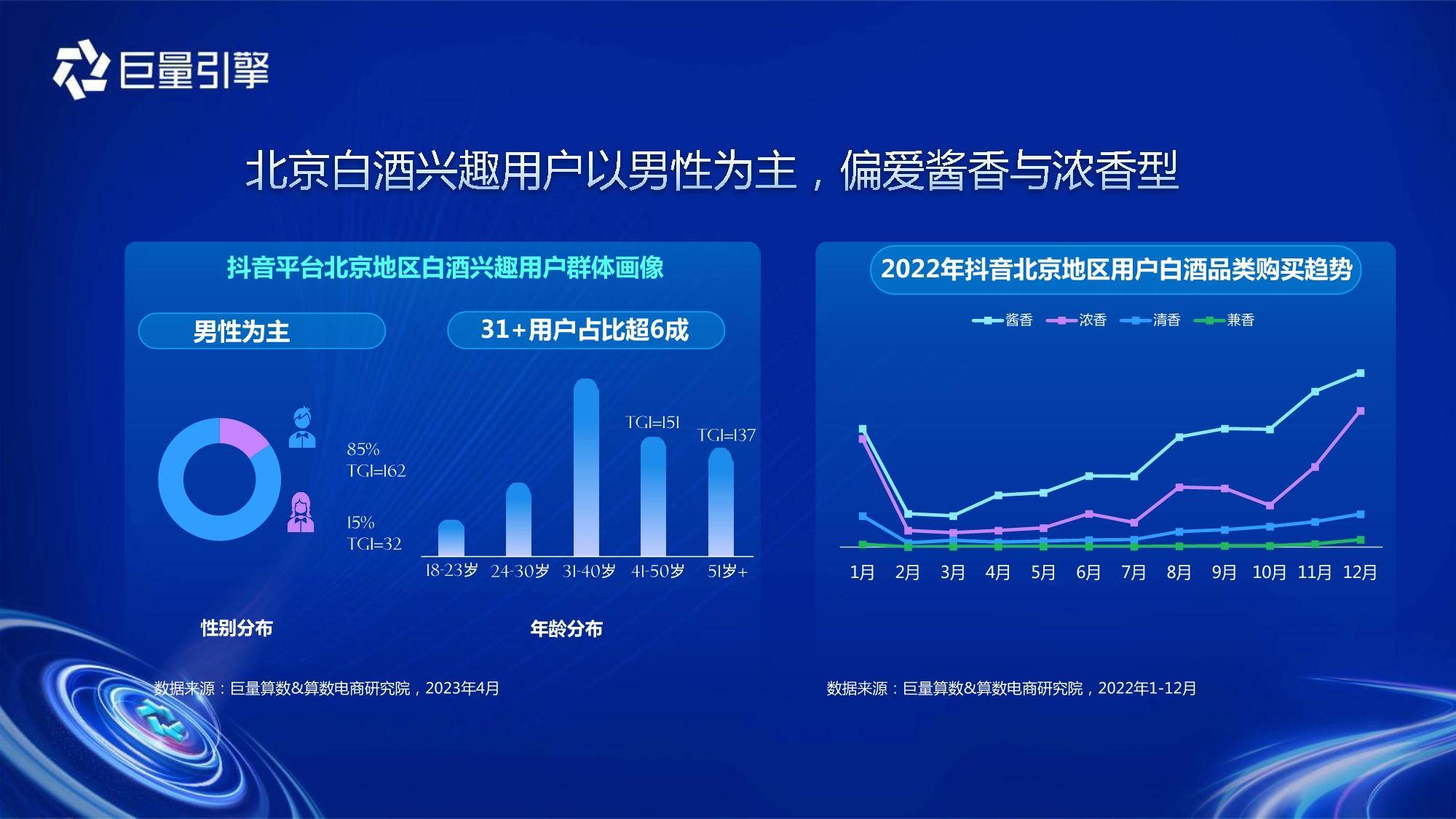 巨量引擎

北京白酒兴趣用户以男性为主，偏爱酱香与浓香型

抖音平台北京地区白酒兴趣用户群体画像

男性为主

31+用户占比超6成

85%
TGI=162

15%
TGI=32

TGI=151

TGI=137

18-23岁 24-30岁 31-40岁 41-50岁 51岁+

性别分布

年龄分布

数据来源：巨量算数&算数电商研究院，2023年4月

2022年抖音北京地区用户白酒品类购买趋势

酱香 浓香 清香 兼香

1月 2月 3月 4月 5月 6月 7月 8月 9月 10月 11月 12月

数据来源：巨量算数&算数电商研究院，2022年1-12月